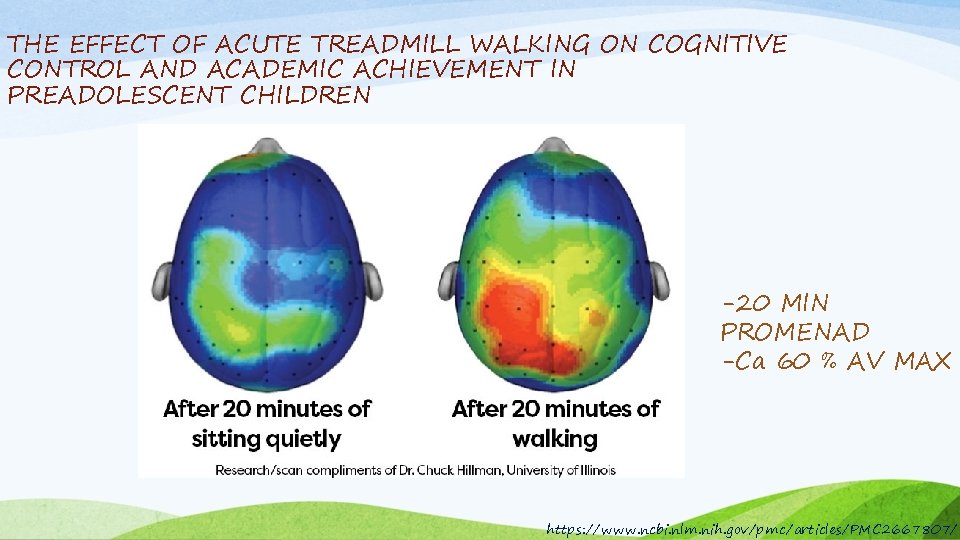 THE EFFECT OF ACUTE TREADMILL WALKING ON COGNITIVE CONTROL AND ACADEMIC ACHIEVEMENT IN PREADOLESCENT CHILDREN

After 20 minutes of sitting quietly

After 20 minutes of walking

Research/scan compliments of Dr. Chuck Hillman, University of Illinois

-20 MIN PROMENAD
-Ca 60 % AV MAX

https://www.ncbi.nlm.nih.gov/pmc/articles/PMC2667807/